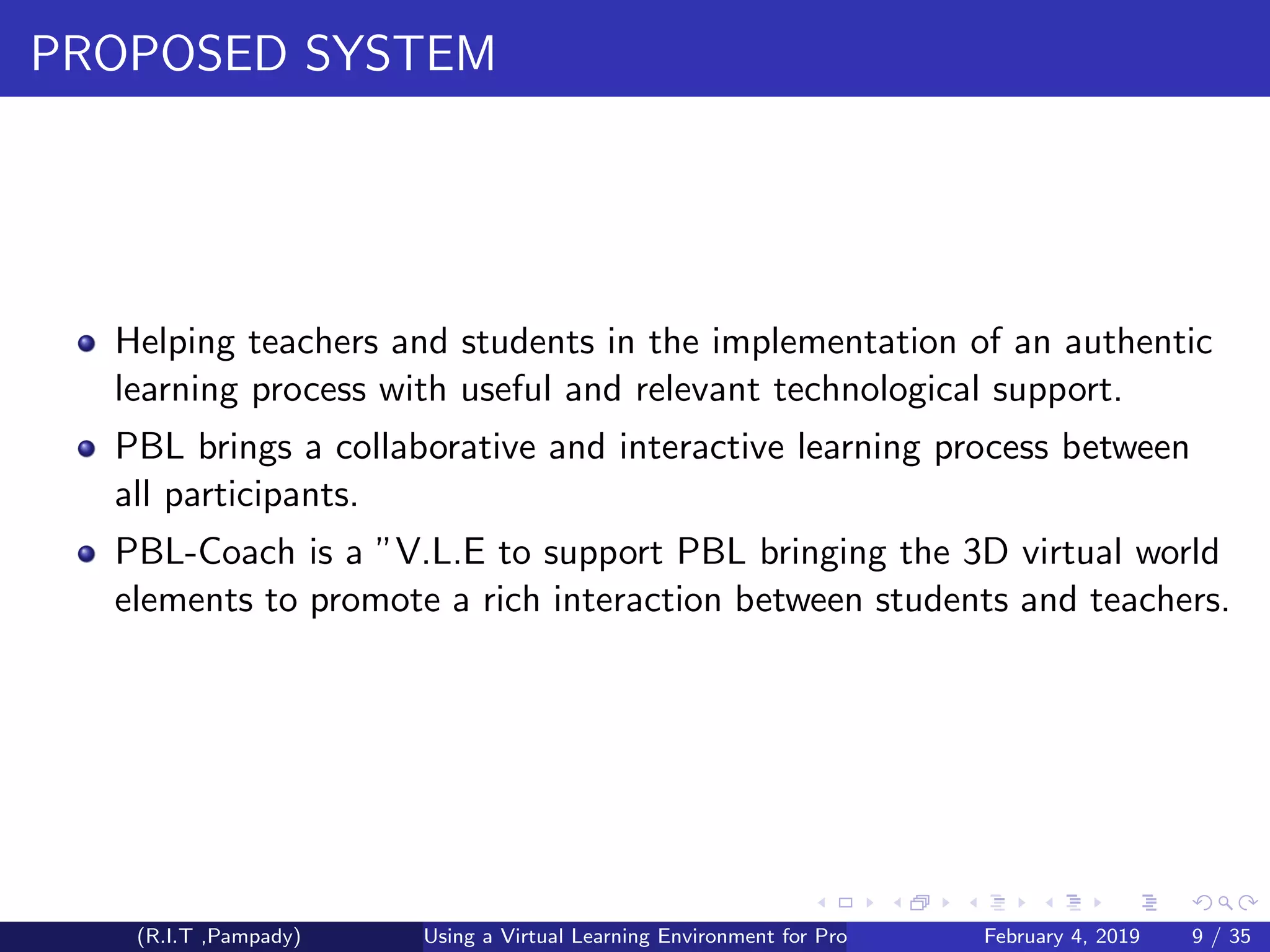 PROPOSED SYSTEM

Helping teachers and students in the implementation of an authentic learning process with useful and relevant technological support.

PBL brings a collaborative and interactive learning process between all participants.

PBL-Coach is a ”V.L.E to support PBL bringing the 3D virtual world elements to promote a rich interaction between students and teachers.

(R.I.T ,Pampady) Using a Virtual Learning Environment for Pro February 4, 2019 9 / 35